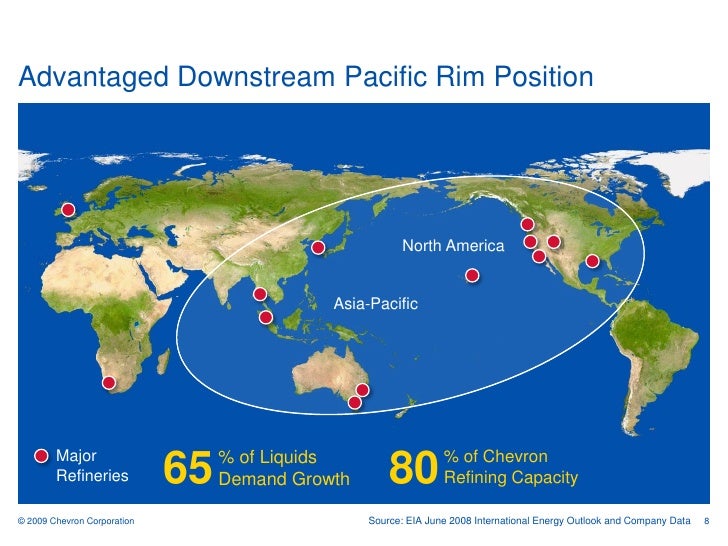 Advantaged Downstream Pacific Rim Position

North America

Asia-Pacific

Major Refineries

65 % of Liquids Demand Growth

80 % of Chevron Refining Capacity

© 2009 Chevron Corporation

Source: EIA June 2008 International Energy Outlook and Company Data 8